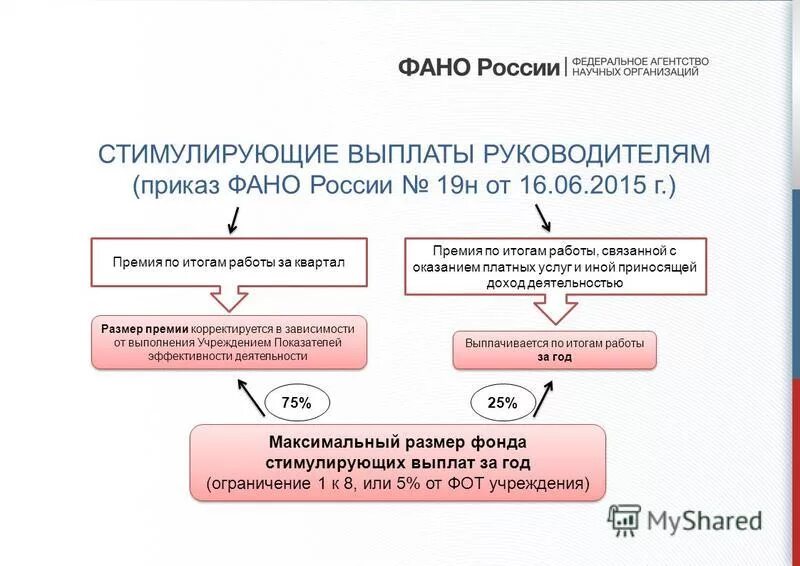 ФАНО России | ФЕДЕРАЛЬНОЕ АГЕНТСТВО НАУЧНЫХ ОРГАНИЗАЦИЙ

СТИМУЛИРУЮЩИЕ ВЫПЛАТЫ РУКОВОДИТЕЛЯМ (приказ ФАНО России № 19н от 16.06.2015 г.)

Премия по итогам работы за квартал

Премия по итогам работы, связанной с оказанием платных услуг и иной приносящей доход деятельностью

Размер премии корректируется в зависимости от выполнения Учреждением Показателей эффективности деятельности

Выплачивается по итогам работы за год

75%

25%

Максимальный размер фонда стимулирующих выплат за год (ограничение 1 к 8, или 5% от ФОТ учреждения)

MyShared